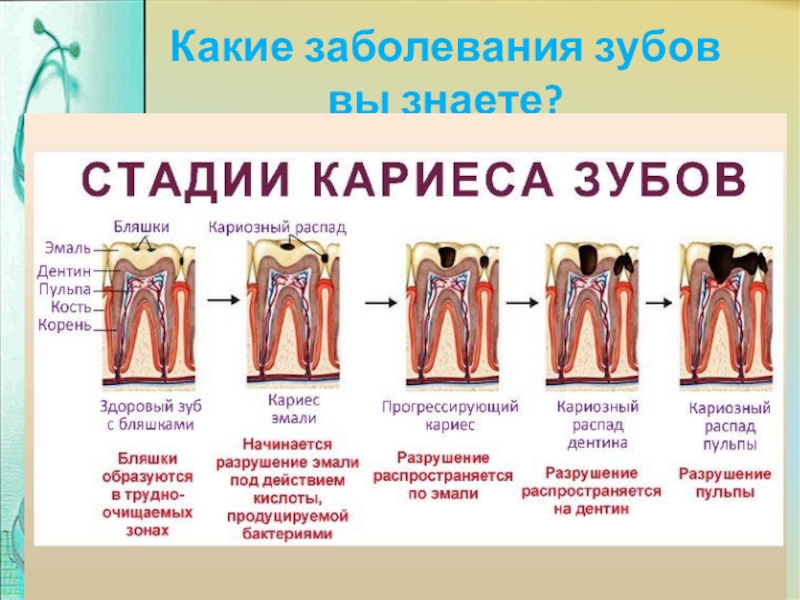 Какие заболевания зубов вы знаете?

СТАДИИ КАРИЕСА ЗУБОВ

Бляшки
Эмаль
Дентин
Пульпа
Кость
Корень

Кариозный распад

Здоровый зуб с бляшками

Бляшки образуются в трудно-очищаемых зонах

Кариес эмали

Начинается разрушение эмали под действием кислоты, продуцируемой бактериями

Прогрессирующий кариес

Разрушение распространяется по эмали

Кариозный распад дентина

Разрушение распространяется на дентин

Кариозный распад пульпы

Разрушение пульпы